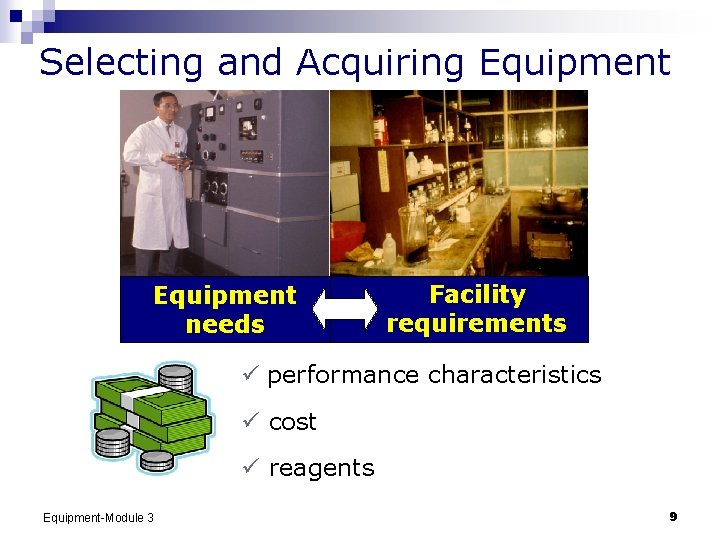 Selecting and Acquiring Equipment

Equipment needs

Facility requirements

✓ performance characteristics

✓ cost

✓ reagents

Equipment-Module 3

9